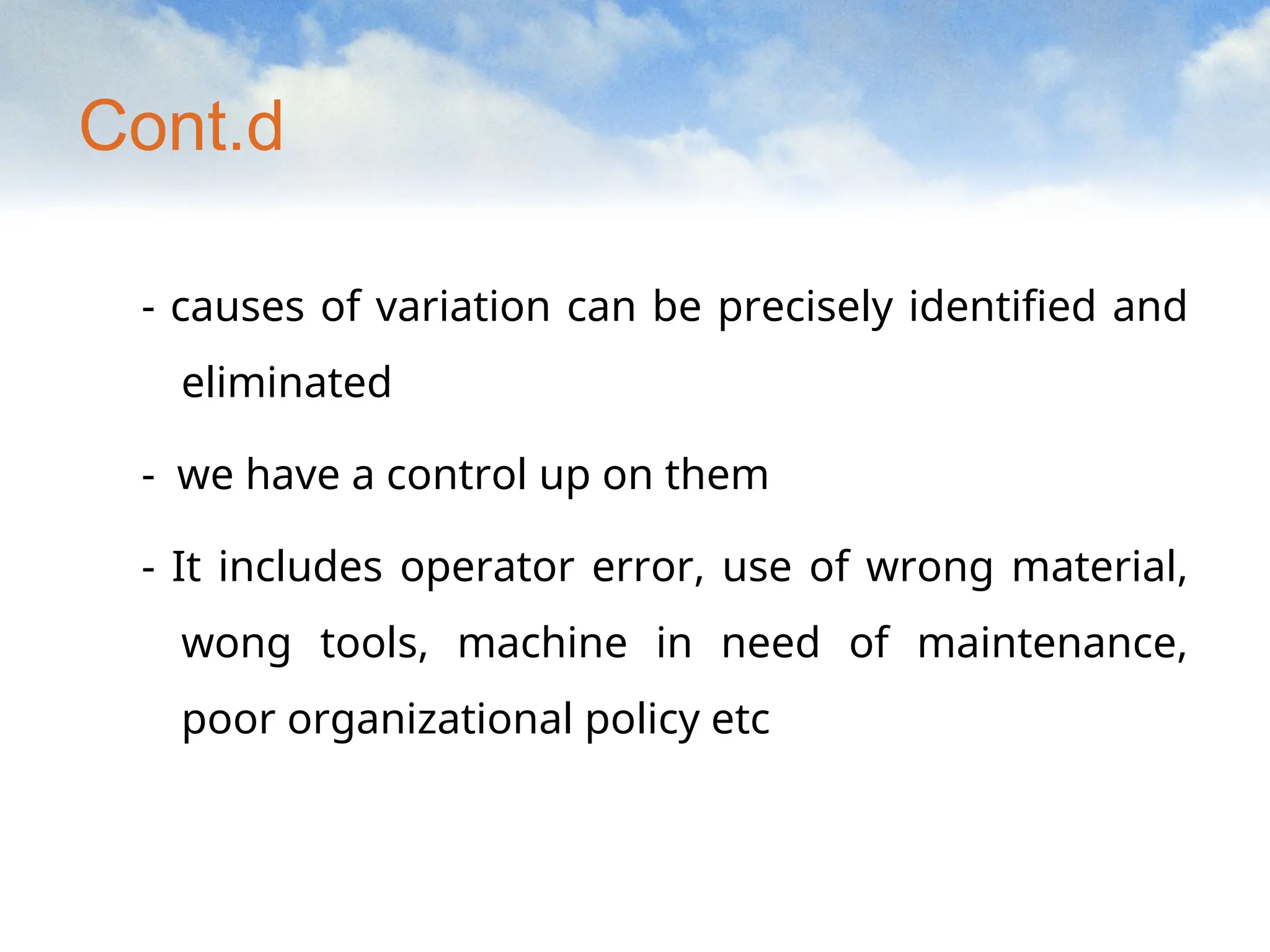 Cont.d

- causes of variation can be precisely identified and eliminated

- we have a control up on them

- It includes operator error, use of wrong material, wong tools, machine in need of maintenance, poor organizational policy etc